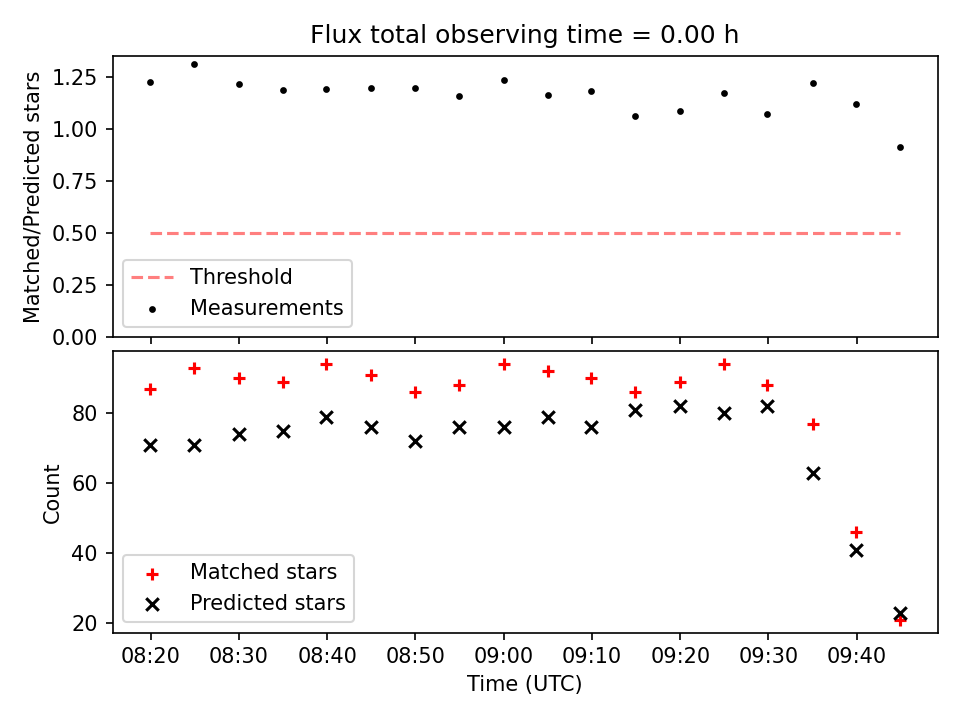 Flux total observing time = 0.00 h

Matched/Predicted stars

1.25
1.00
0.75
0.50
0.25
0.00

Threshold
Measurements

Count

80
60
40
20

Matched stars
Predicted stars

08:20 08:30 08:40 08:50 09:00 09:10 09:20 09:30 09:40

Time (UTC)